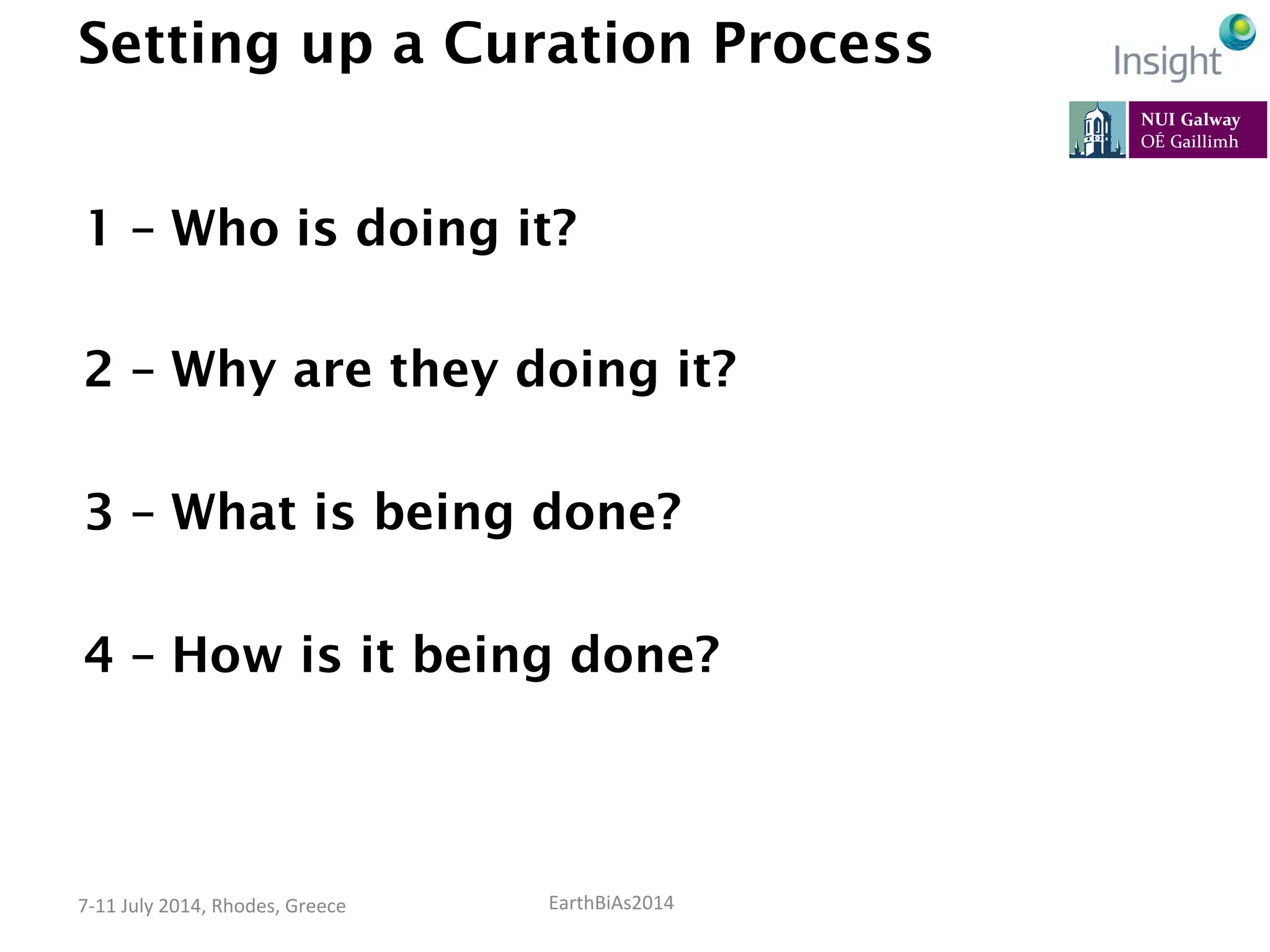 Setting up a Curation Process

Insight

NUI Galway
OÉ Gaillimh

1 – Who is doing it?

2 – Why are they doing it?

3 – What is being done?

4 – How is it being done?

7-11 July 2014, Rhodes, Greece

EarthBiAs2014